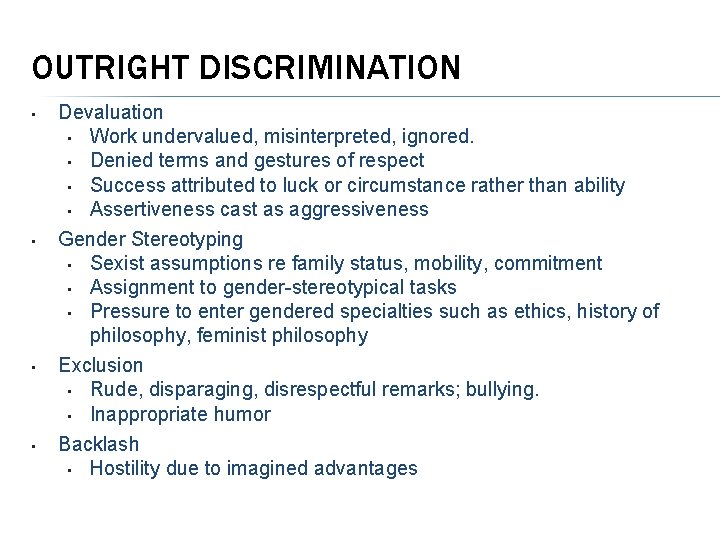 OUTRIGHT DISCRIMINATION

- Devaluation
  - Work undervalued, misinterpreted, ignored.
  - Denied terms and gestures of respect
  - Success attributed to luck or circumstance rather than ability
  - Assertiveness cast as aggressiveness
- Gender Stereotyping
  - Sexist assumptions re family status, mobility, commitment
  - Assignment to gender-stereotypical tasks
  - Pressure to enter gendered specialties such as ethics, history of philosophy, feminist philosophy
- Exclusion
  - Rude, disparaging, disrespectful remarks; bullying.
  - Inappropriate humor
- Backlash
  - Hostility due to imagined advantages